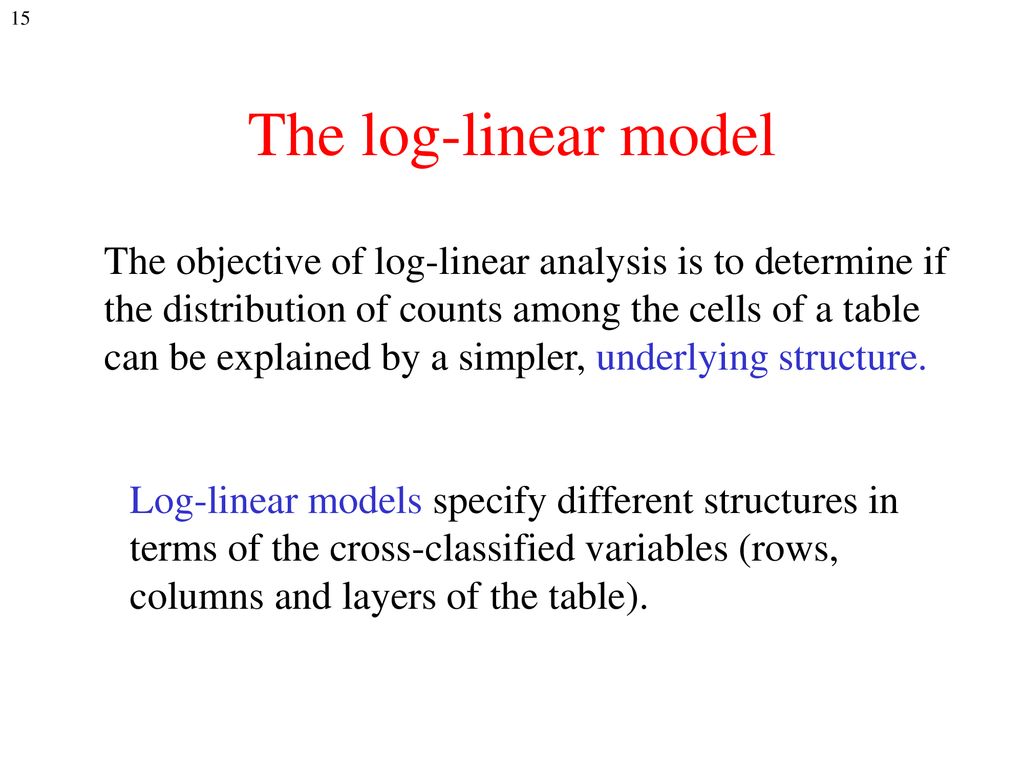 15

The log-linear model

The objective of log-linear analysis is to determine if the distribution of counts among the cells of a table can be explained by a simpler, underlying structure.

Log-linear models specify different structures in terms of the cross-classified variables (rows, columns and layers of the table).